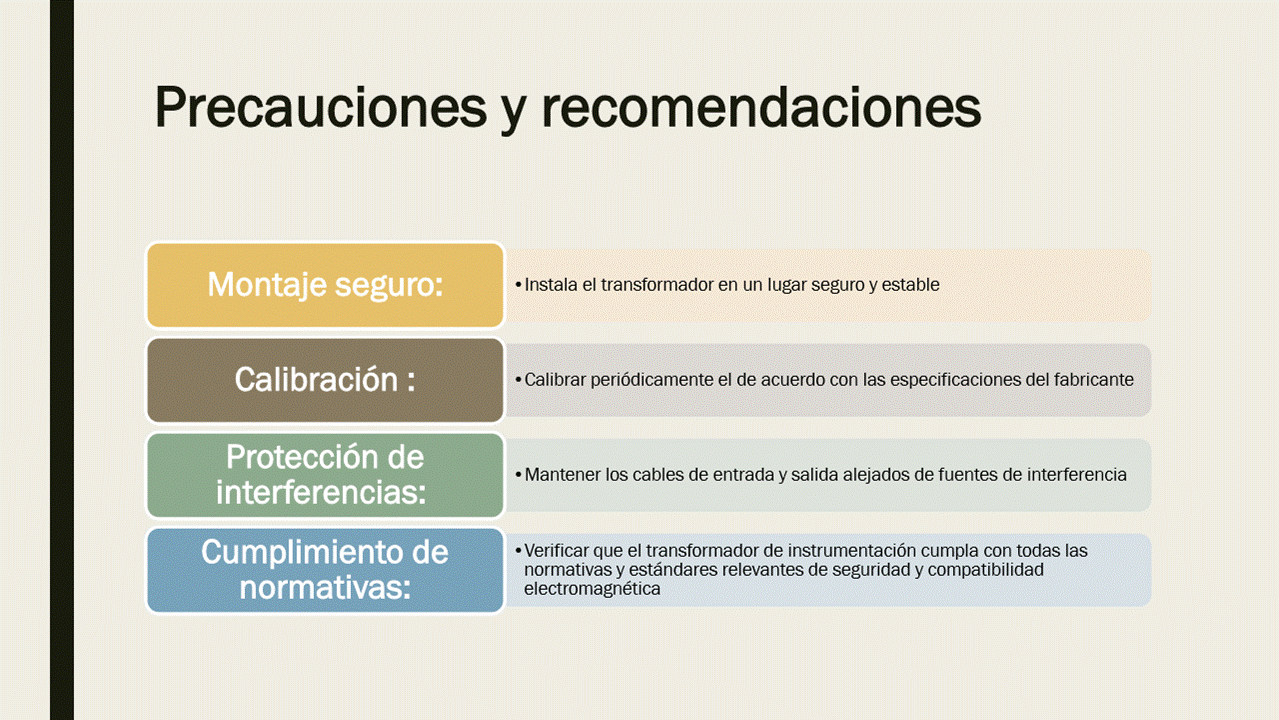 Precauciones y recomendaciones

Montaje seguro:

• Instala el transformador en un lugar seguro y estable

Calibración :

• Calibrar periódicamente el de acuerdo con las especificaciones del fabricante

Protección de interferencias:

• Mantener los cables de entrada y salida alejados de fuentes de interferencia

Cumplimiento de normativas:

• Verificar que el transformador de instrumentación cumpla con todas las normativas y estándares relevantes de seguridad y compatibilidad electromagnética